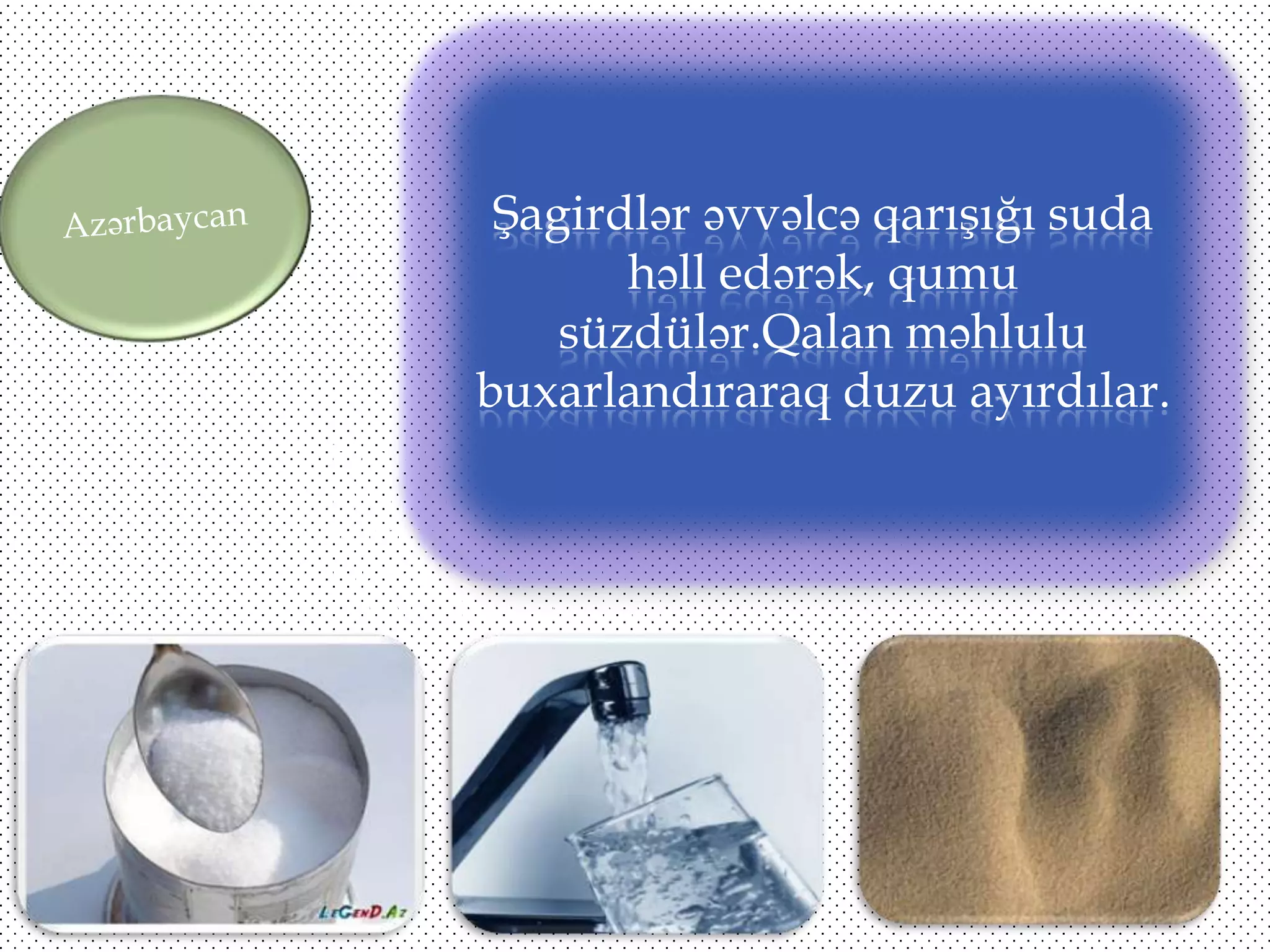 Azərbaycan

Şagirdlər əvvəlcə qarışığı suda həll edərək, qumu süzdülər.Qalan məhlulu buxarlandıraraq duzu ayırdılar.

LeGenD.Az